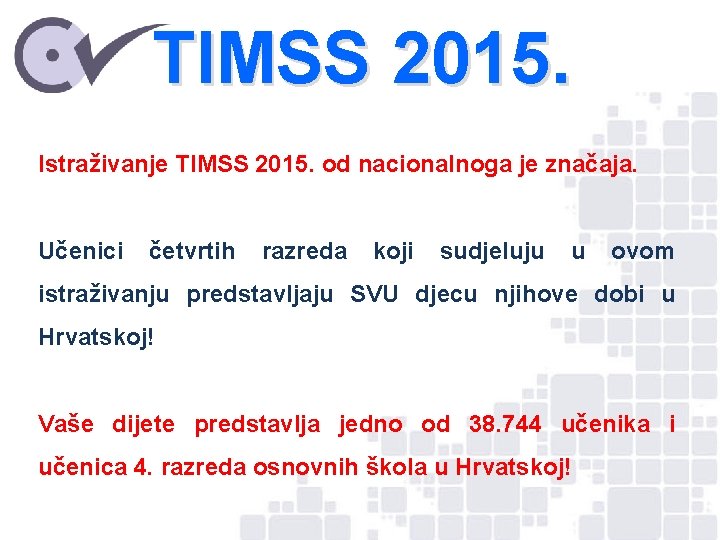 TIMSS 2015.

Istraživanje TIMSS 2015. od nacionalnoga je značaja.

Učenici četvrtih razreda koji sudjeluju u ovom istraživanju predstavljaju SVU djecu njihove dobi u Hrvatskoj!

Vaše dijete predstavlja jedno od 38.744 učenika i učenica 4. razreda osnovnih škola u Hrvatskoj!